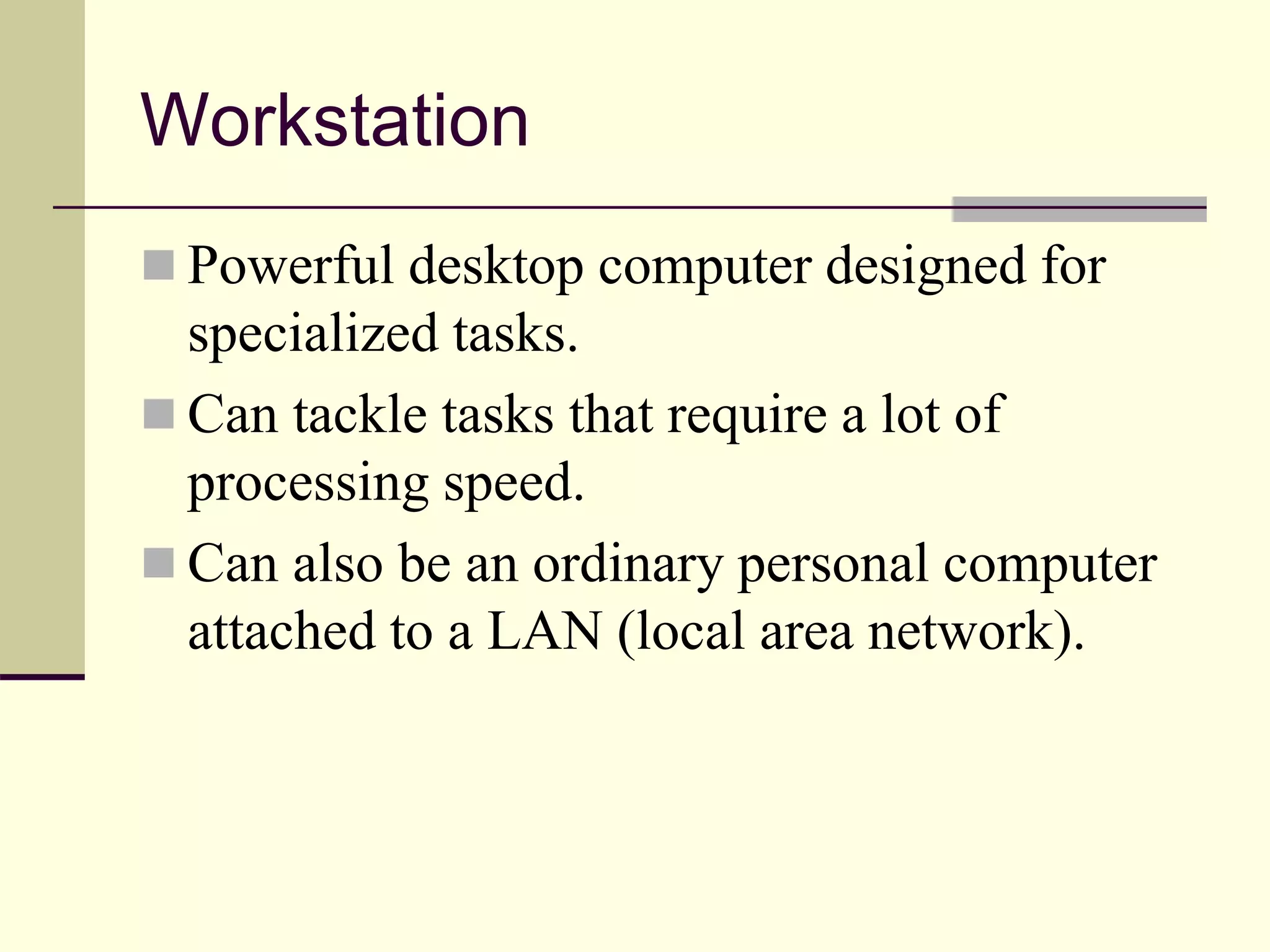 Workstation

Powerful desktop computer designed for specialized tasks.

Can tackle tasks that require a lot of processing speed.

Can also be an ordinary personal computer attached to a LAN (local area network).